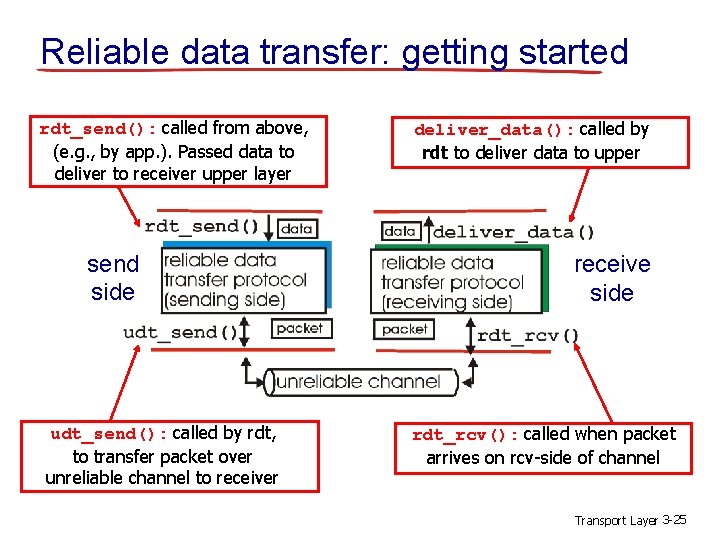 Reliable data transfer: getting started

rdt_send(): called from above, (e.g., by app.). Passed data to deliver to receiver upper layer

deliver_data(): called by rdt to deliver data to upper

rdt_send() data

data deliver_data()

send side

reliable data transfer protocol (sending side)

reliable data transfer protocol (receiving side)

receive side

udt_send() packet

packet rdt_rcv()

unreliable channel

udt_send(): called by rdt, to transfer packet over unreliable channel to receiver

rdt_rcv(): called when packet arrives on rcv-side of channel

Transport Layer 3-25